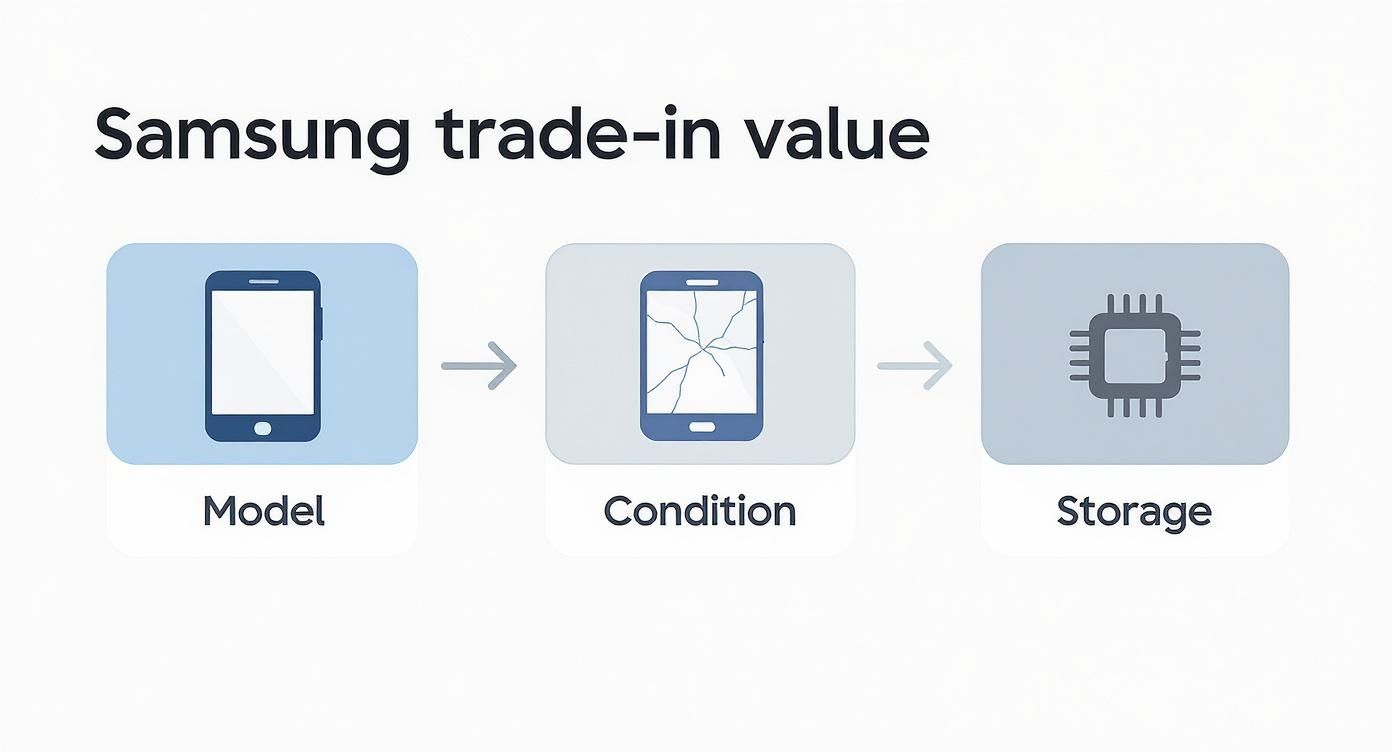 Samsung trade-in value

Model

Condition

Storage